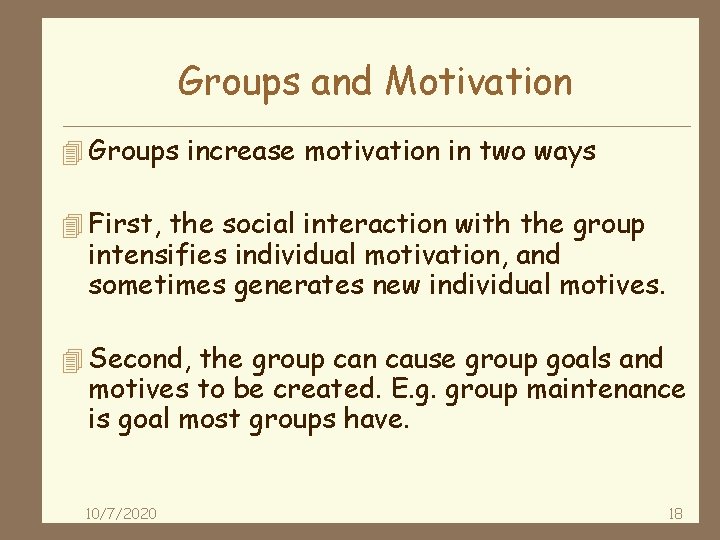 Groups and Motivation

Groups increase motivation in two ways

First, the social interaction with the group intensifies individual motivation, and sometimes generates new individual motives.

Second, the group can cause group goals and motives to be created. E.g. group maintenance is goal most groups have.

10/7/2020

18